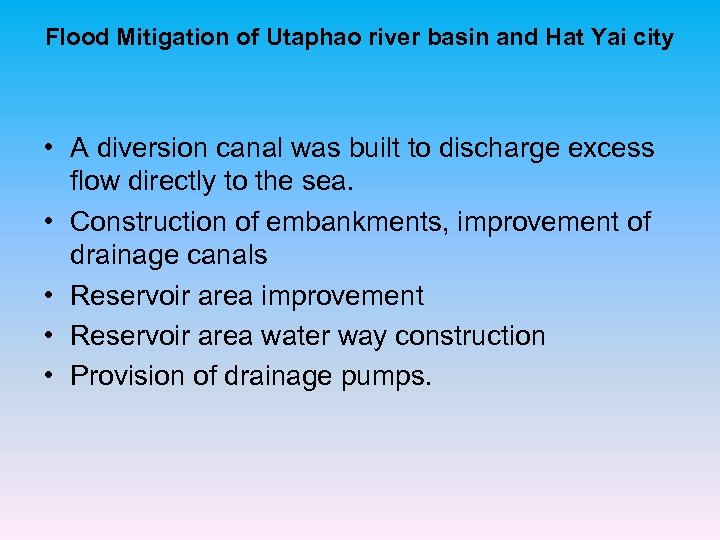 Flood Mitigation of Utaphao river basin and Hat Yai city

• A diversion canal was built to discharge excess flow directly to the sea.
• Construction of embankments, improvement of drainage canals
• Reservoir area improvement
• Reservoir area water way construction
• Provision of drainage pumps.